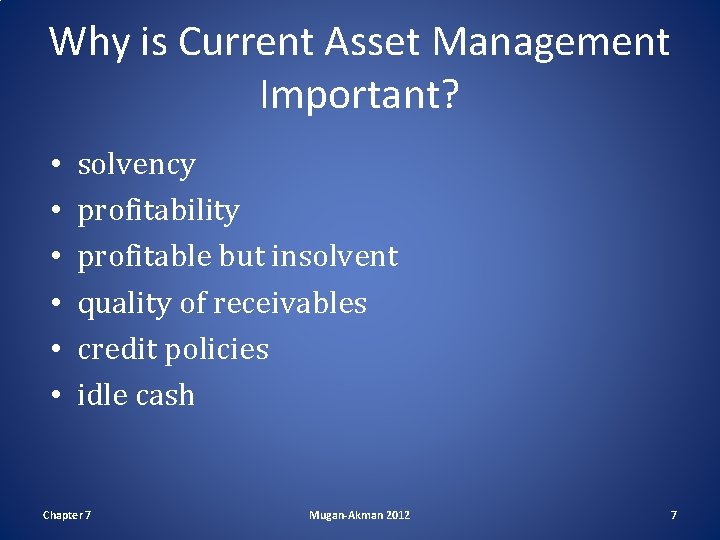 Why is Current Asset Management Important?

• solvency
• profitability
• profitable but insolvent
• quality of receivables
• credit policies
• idle cash

Chapter 7

Mugan-Akman 2012

7